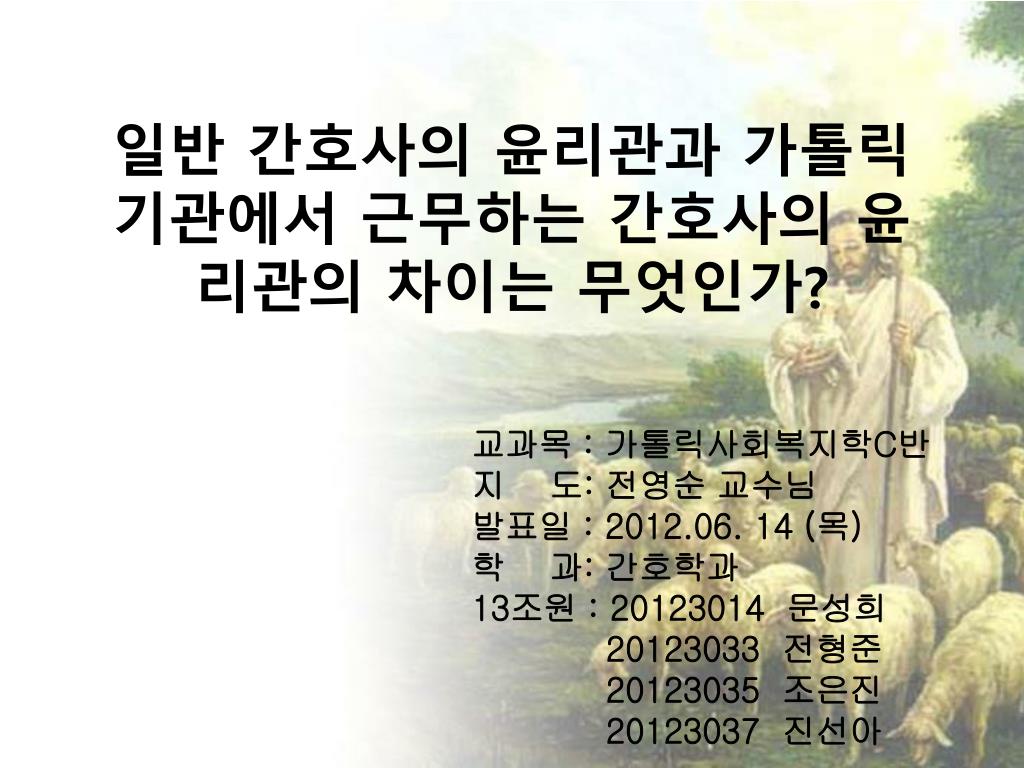 일반 간호사의 윤리관과 가톨릭 기관에서 근무하는 간호사의 윤리관의 차이는 무엇인가?

교과목 : 가톨릭사회복지학C반
지 도: 전영순 교수님
발표일 : 2012.06. 14 (목)
학 과: 간호학과
13조원 : 20123014 문성희
20123033 전형준
20123035 조은진
20123037 진선아